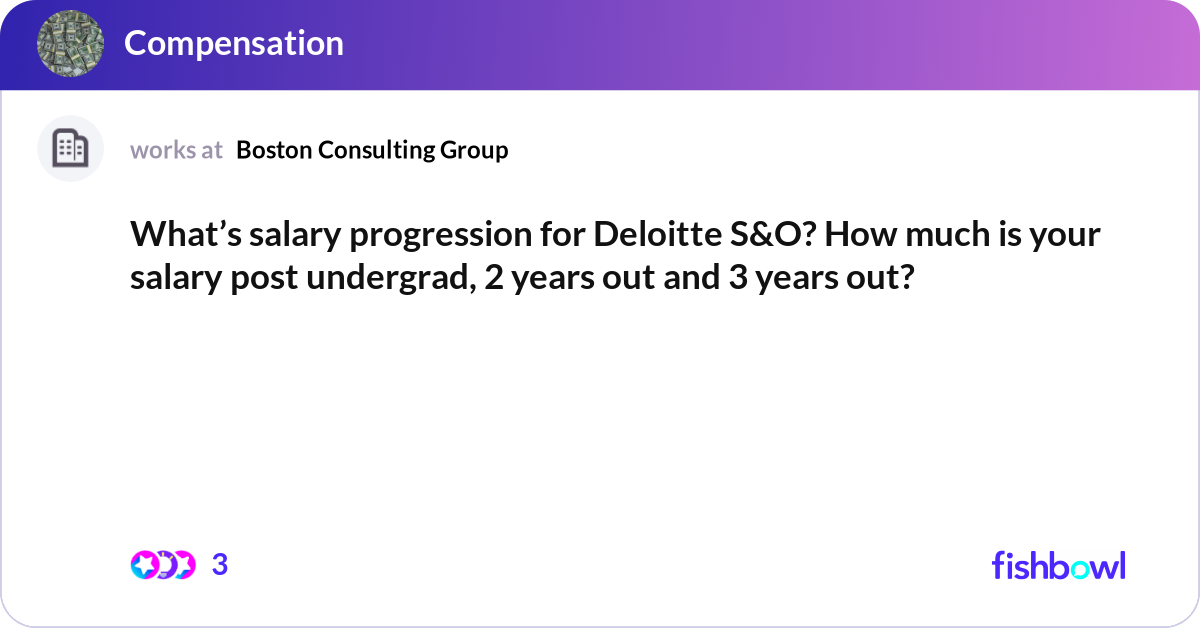 Compensation

works at Boston Consulting Group

What’s salary progression for Deloitte S&O? How much is your salary post undergrad, 2 years out and 3 years out?

3

fishbowl